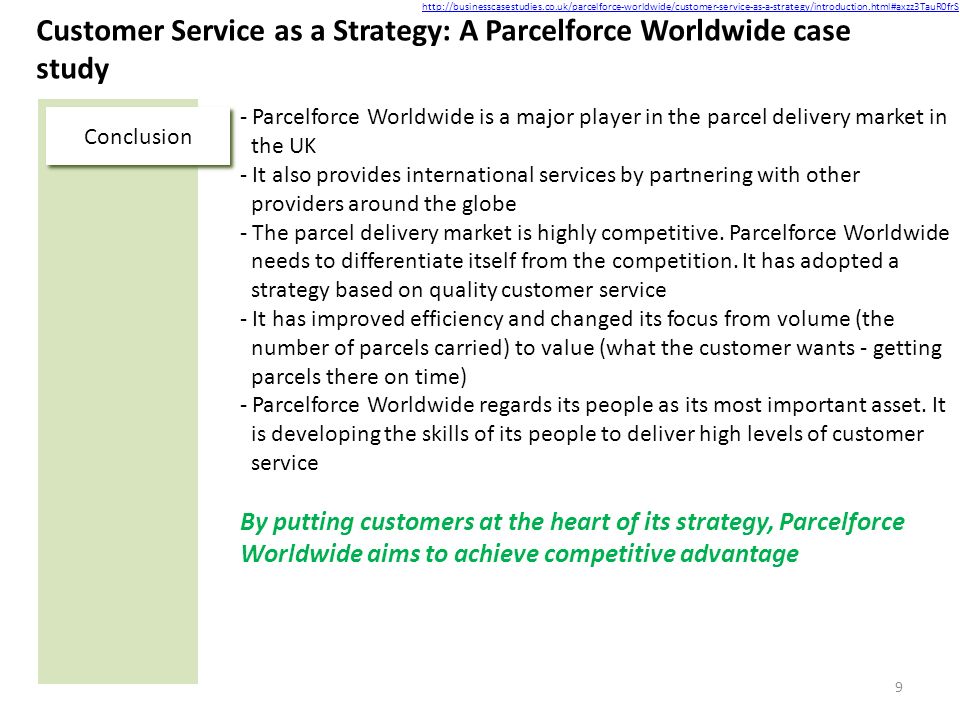 http://businesscasestudies.co.uk/parcelforce-worldwide/customer-service-as-a-strategy/introduction.html#axzz3TauR0frS

Customer Service as a Strategy: A Parcelforce Worldwide case study

Conclusion

- Parcelforce Worldwide is a major player in the parcel delivery market in the UK
- It also provides international services by partnering with other providers around the globe
- The parcel delivery market is highly competitive. Parcelforce Worldwide needs to differentiate itself from the competition. It has adopted a strategy based on quality customer service
- It has improved efficiency and changed its focus from volume (the number of parcels carried) to value (what the customer wants - getting parcels there on time)
- Parcelforce Worldwide regards its people as its most important asset. It is developing the skills of its people to deliver high levels of customer service

By putting customers at the heart of its strategy, Parcelforce Worldwide aims to achieve competitive advantage

9